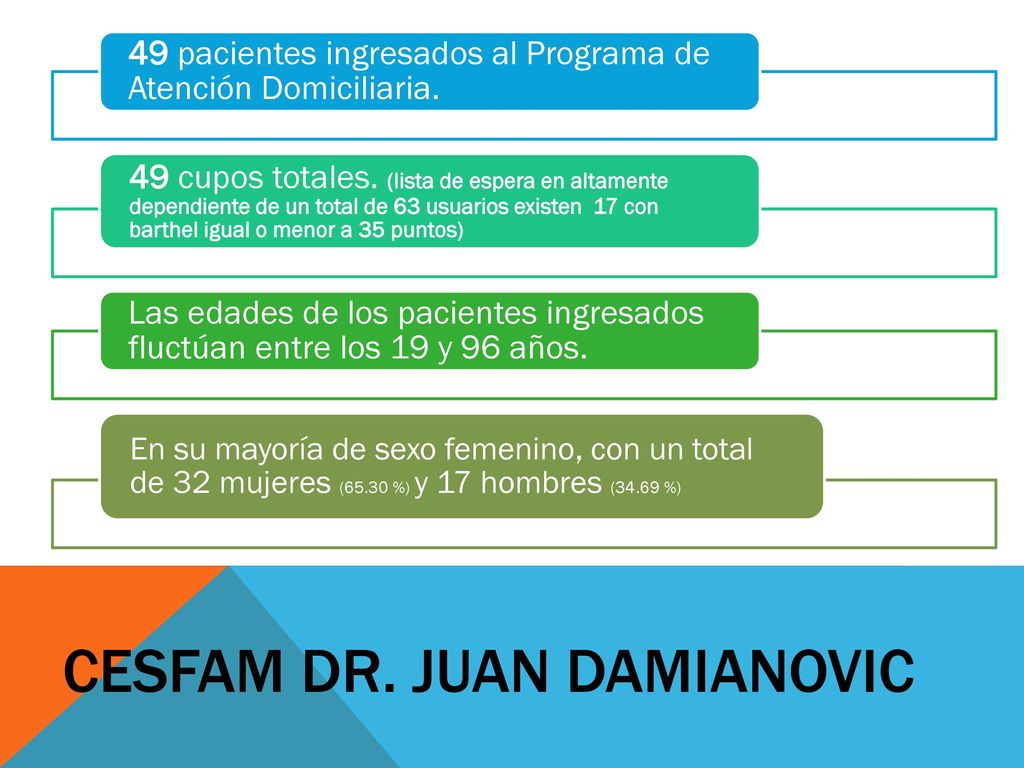 49 pacientes ingresados al Programa de Atención Domiciliaria.

49 cupos totales. (lista de espera en altamente dependiente de un total de 63 usuarios existen 17 con barthel igual o menor a 35 puntos)

Las edades de los pacientes ingresados fluctúan entre los 19 y 96 años.

En su mayoría de sexo femenino, con un total de 32 mujeres (65.30 %) y 17 hombres (34.69 %)

CESFAM DR. JUAN DAMIANOVIC